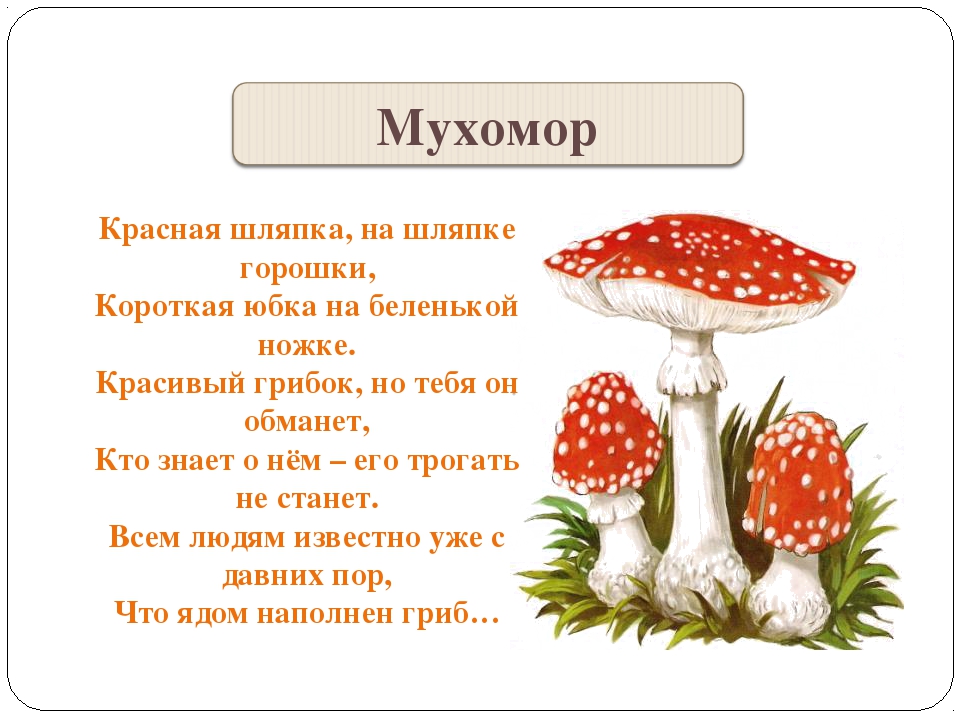 Мухомор

Красная шляпка, на шляпке горошки,
Короткая юбка на беленькой ножке.
Красивый грибок, но тебя он обманет,
Кто знает о нём – его трогать не станет.
Всем людям известно уже с давних пор,
Что ядом наполнен гриб…